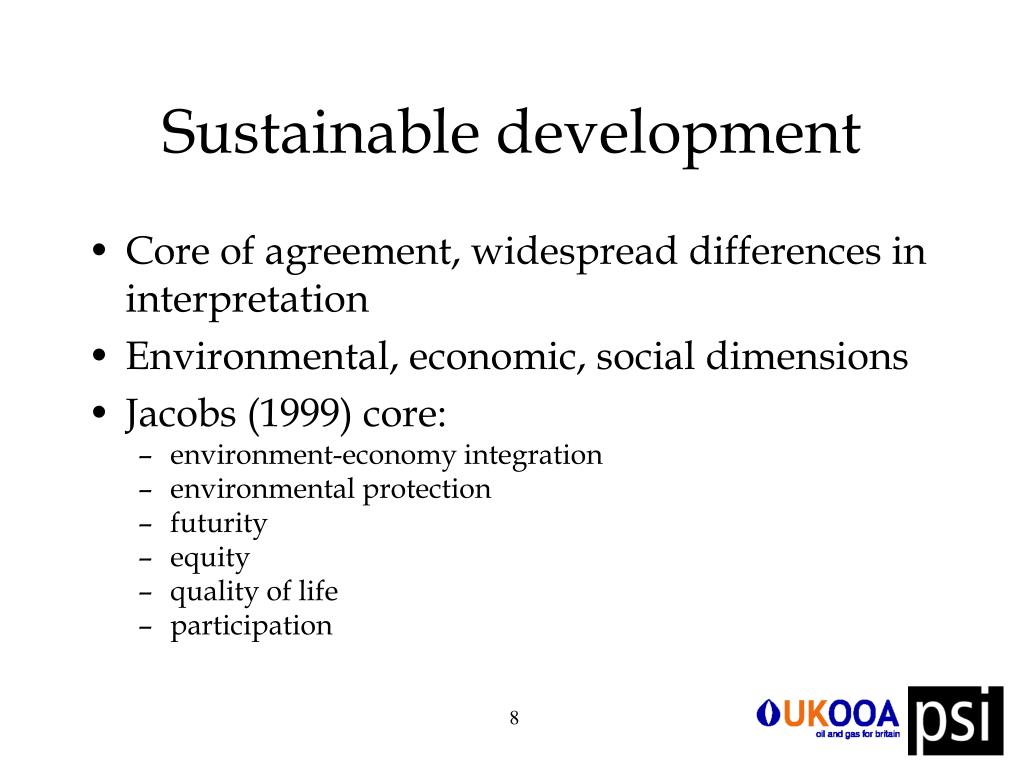 Sustainable development

• Core of agreement, widespread differences in interpretation
• Environmental, economic, social dimensions
• Jacobs (1999) core:
– environment-economy integration
– environmental protection
– futurity
– equity
– quality of life
– participation

8

UKOOA
oil and gas for britain

psi